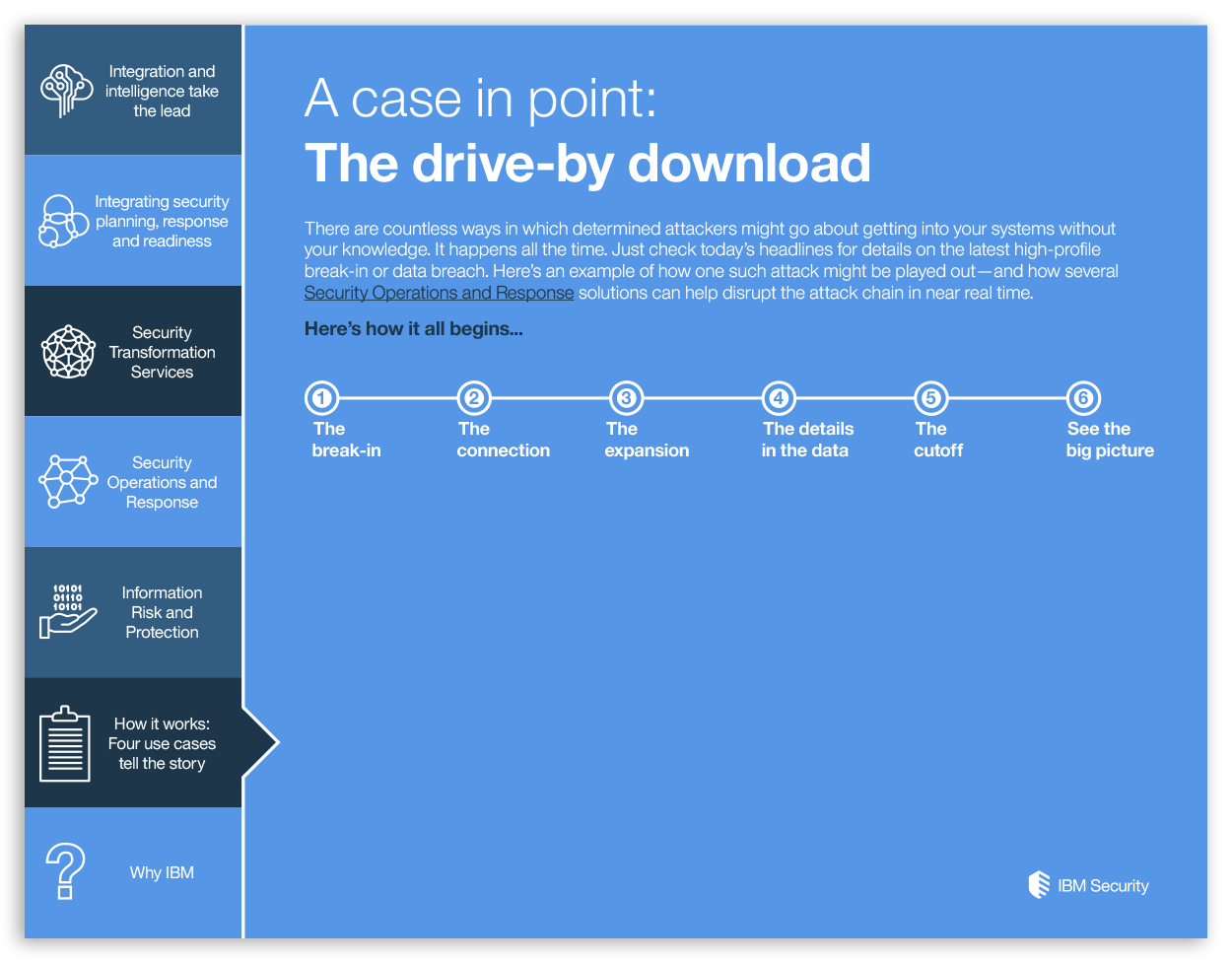 Integration and intelligence take the lead

Integrating security planning, response and readiness

Security Transformation Services

Security Operations and Response

10101
01110
10101

Information Risk and Protection

How it works: Four use cases tell the story

Why IBM

A case in point:
The drive-by download

There are countless ways in which determined attackers might go about getting into your systems without your knowledge. It happens all the time. Just check today's headlines for details on the latest high-profile break-in or data breach. Here's an example of how one such attack might be played out—and how several Security Operations and Response solutions can help disrupt the attack chain in near real time.

Here's how it all begins...

1 The break-in

2 The connection

3 The expansion

4 The details in the data

5 The cutoff

6 See the big picture

IBM Security